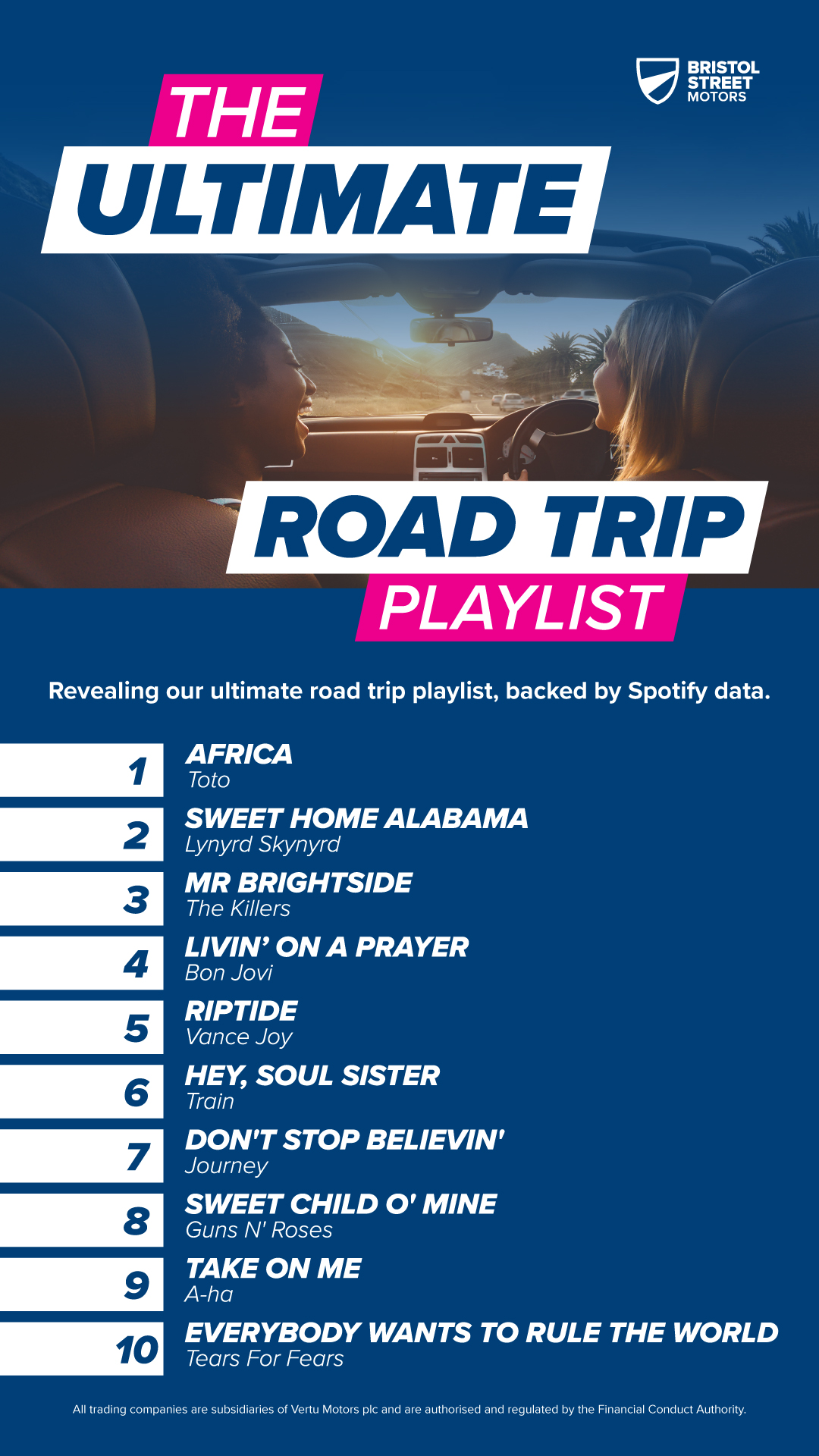 BRISTOL STREET MOTORS

THE ULTIMATE ROAD TRIP PLAYLIST

Revealing our ultimate road trip playlist, backed by Spotify data.

1 AFRICA
Toto

2 SWEET HOME ALABAMA
Lynyrd Skynyrd

3 MR BRIGHTSIDE
The Killers

4 LIVIN' ON A PRAYER
Bon Jovi

5 RIPTIDE
Vance Joy

6 HEY, SOUL SISTER
Train

7 DON'T STOP BELIEVIN'
Journey

8 SWEET CHILD O' MINE
Guns N' Roses

9 TAKE ON ME
A-ha

10 EVERYBODY WANTS TO RULE THE WORLD
Tears For Fears

All trading companies are subsidiaries of Vertu Motors plc and are authorised and regulated by the Financial Conduct Authority.